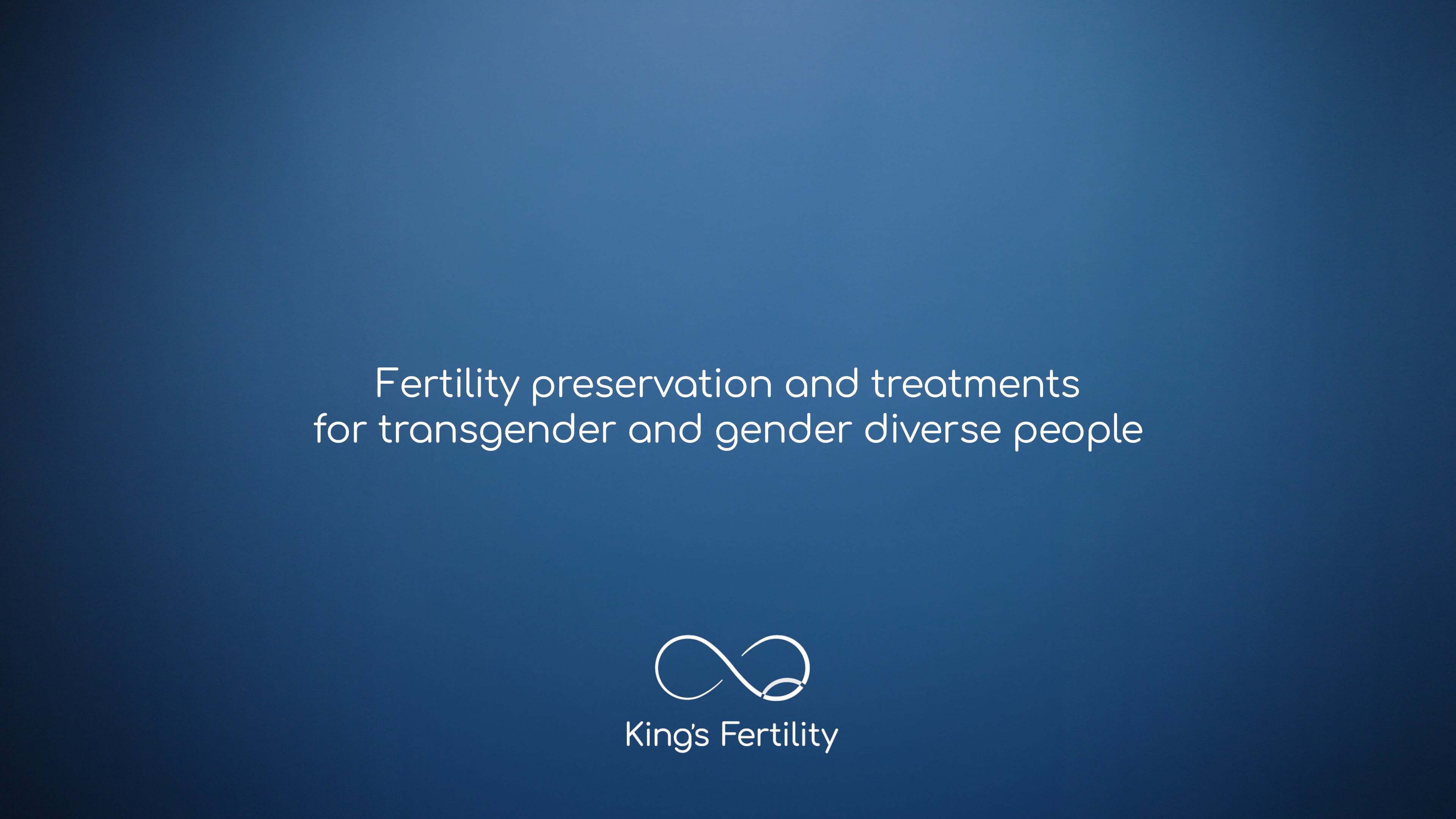 Fertility preservation and treatments for transgender and gender diverse people

King's Fertility